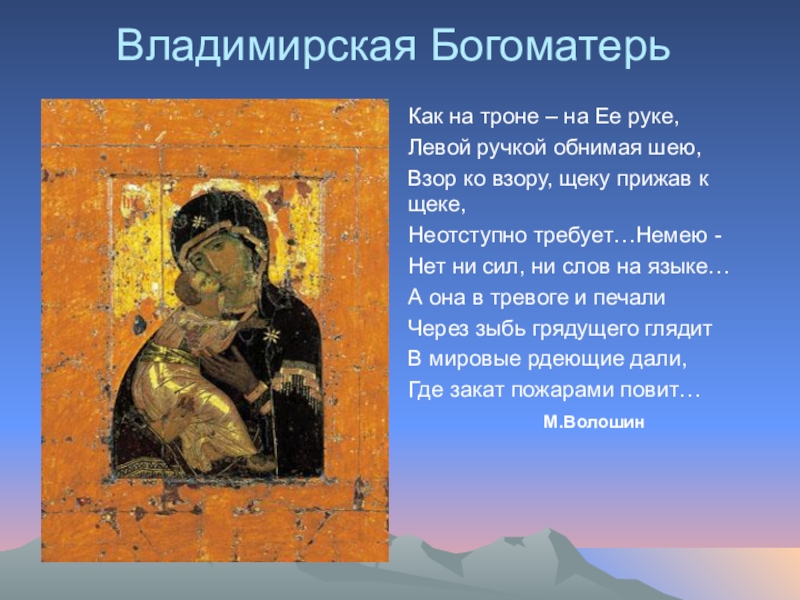 Владимирская Богоматерь

Как на троне – на Ее руке,
Левой ручкой обнимая шею,
Взор ко взору, щеку прижав к щеке,
Неотступно требует…Немею -
Нет ни сил, ни слов на языке…
А она в тревоге и печали
Через зыбь грядущего глядит
В мировые рдеющие дали,
Где закат пожарами повит…

М.Волошин